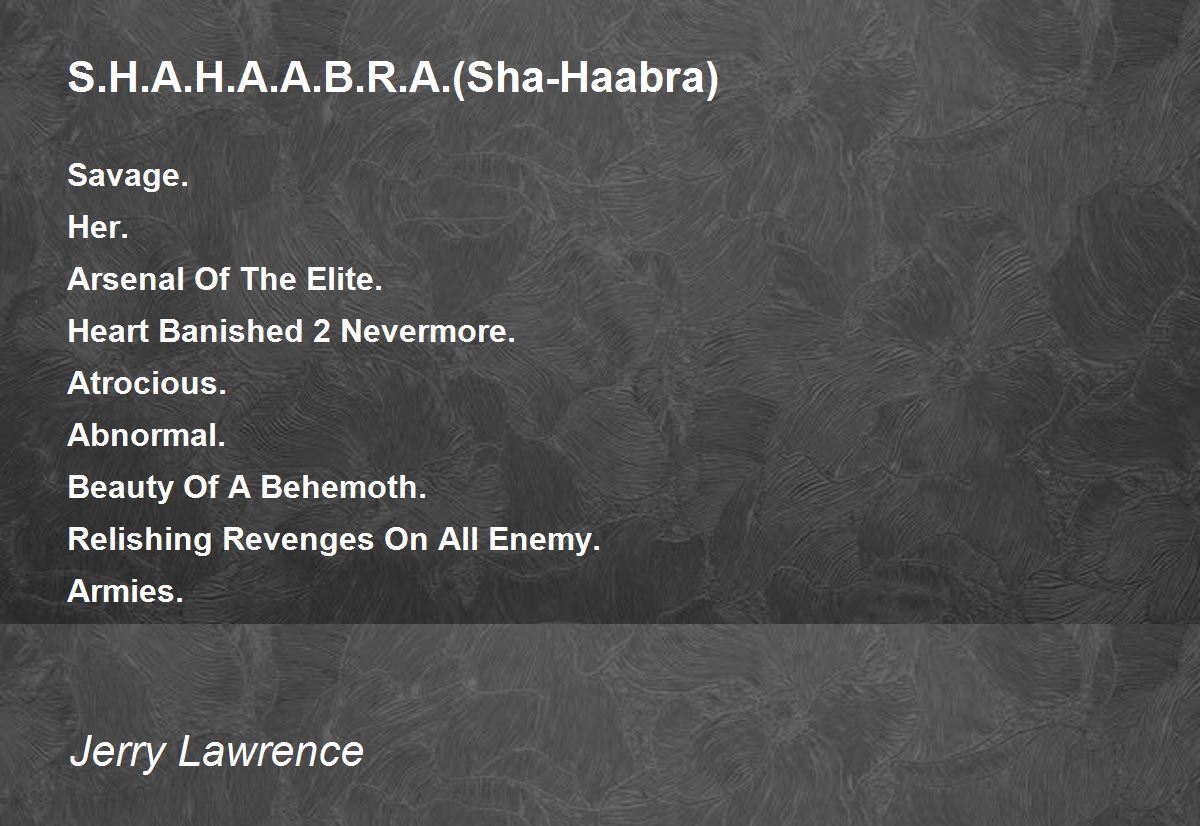 S.H.A.H.A.A.B.R.A.(Sha-Haabra)

Savage.
Her.
Arsenal Of The Elite.
Heart Banished 2 Nevermore.
Atrocious.
Abnormal.
Beauty Of A Behemoth.
Relishing Revenges On All Enemy.
Armies.

Jerry Lawrence